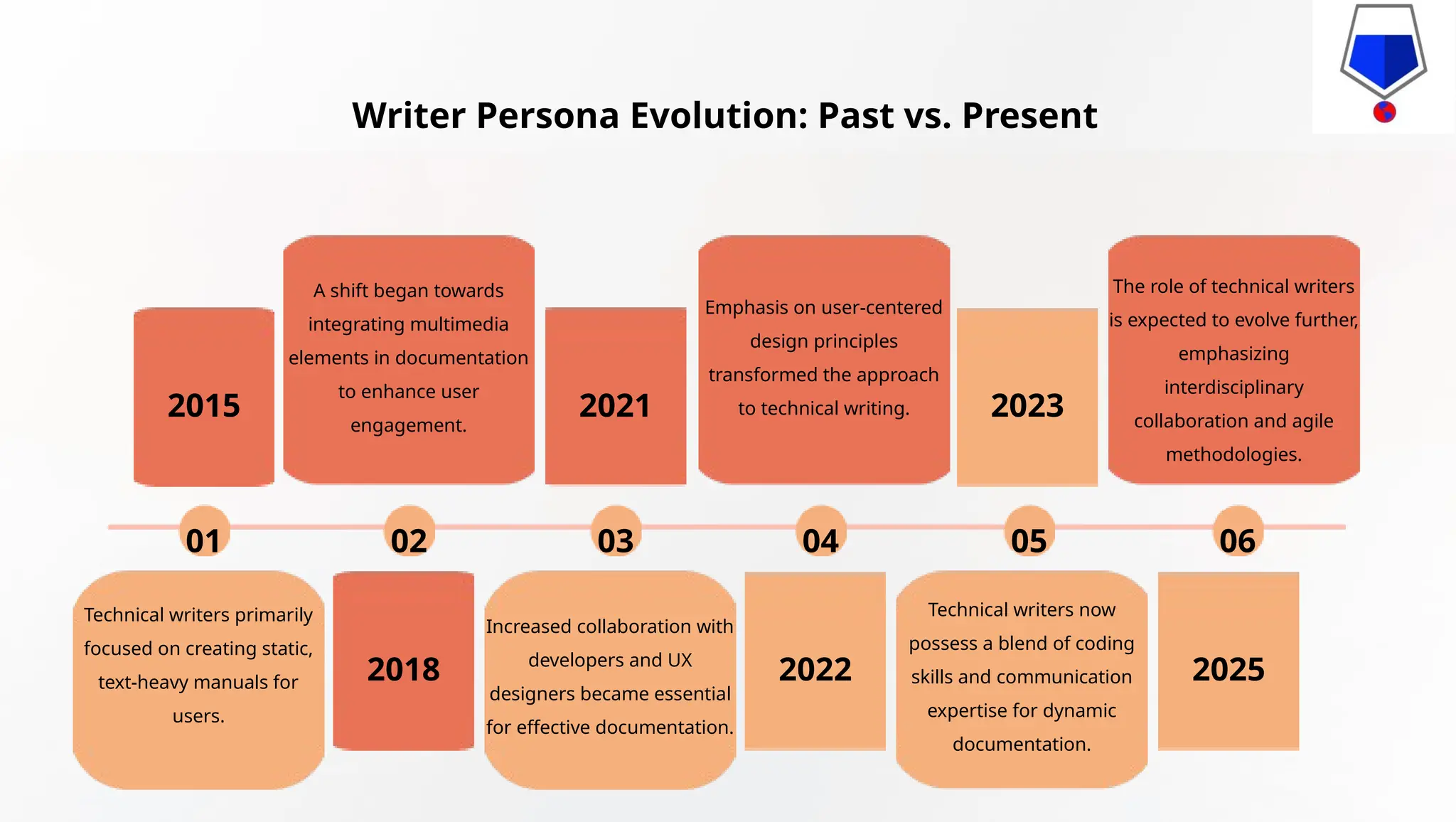 Writer Persona Evolution: Past vs. Present

2015

A shift began towards integrating multimedia elements in documentation to enhance user engagement.

2021

Emphasis on user-centered design principles transformed the approach to technical writing.

2023

The role of technical writers is expected to evolve further, emphasizing interdisciplinary collaboration and agile methodologies.

01

02

03

04

05

06

Technical writers primarily focused on creating static, text-heavy manuals for users.

2018

Increased collaboration with developers and UX designers became essential for effective documentation.

2022

Technical writers now possess a blend of coding skills and communication expertise for dynamic documentation.

2025